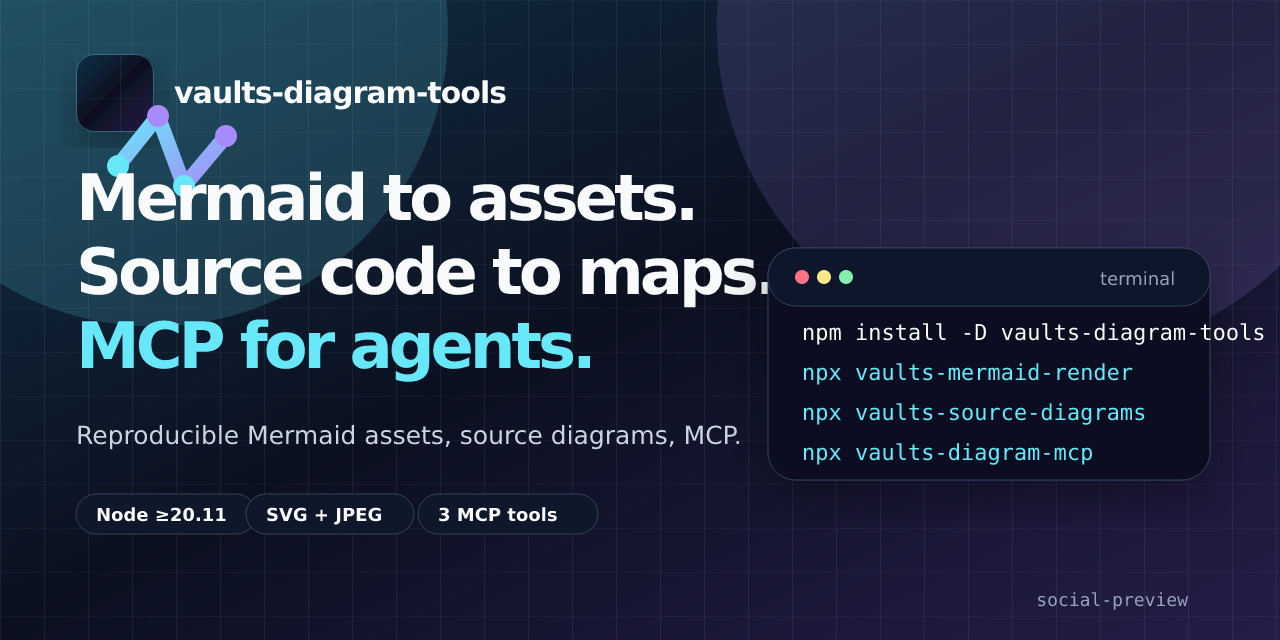 vaults-diagram-tools

Mermaid to assets.
Source code to maps.
MCP for agents.

Reproducible Mermaid assets, source diagrams, MCP.

Node ≥20.11
SVG + JPEG
3 MCP tools

terminal

npm install -D vaults-diagram-tools
npx vaults-mermaid-render
npx vaults-source-diagrams
npx vaults-diagram-mcp

social-preview